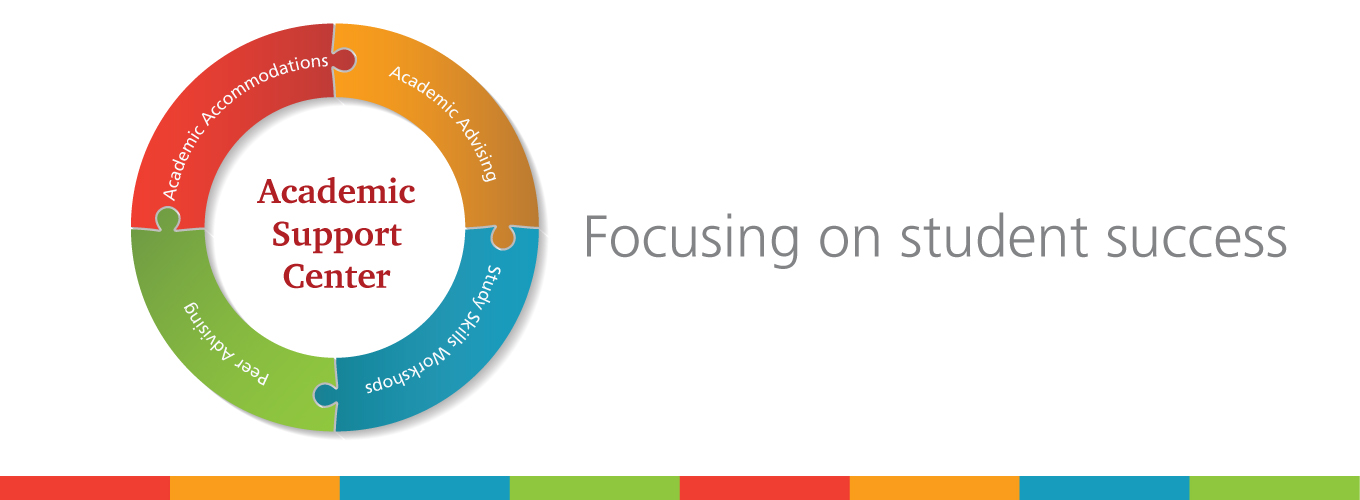 Academic Accommodations

Academic Advising

Study Skills Workshops

Peer Advising

Academic Support Center

Focusing on student success